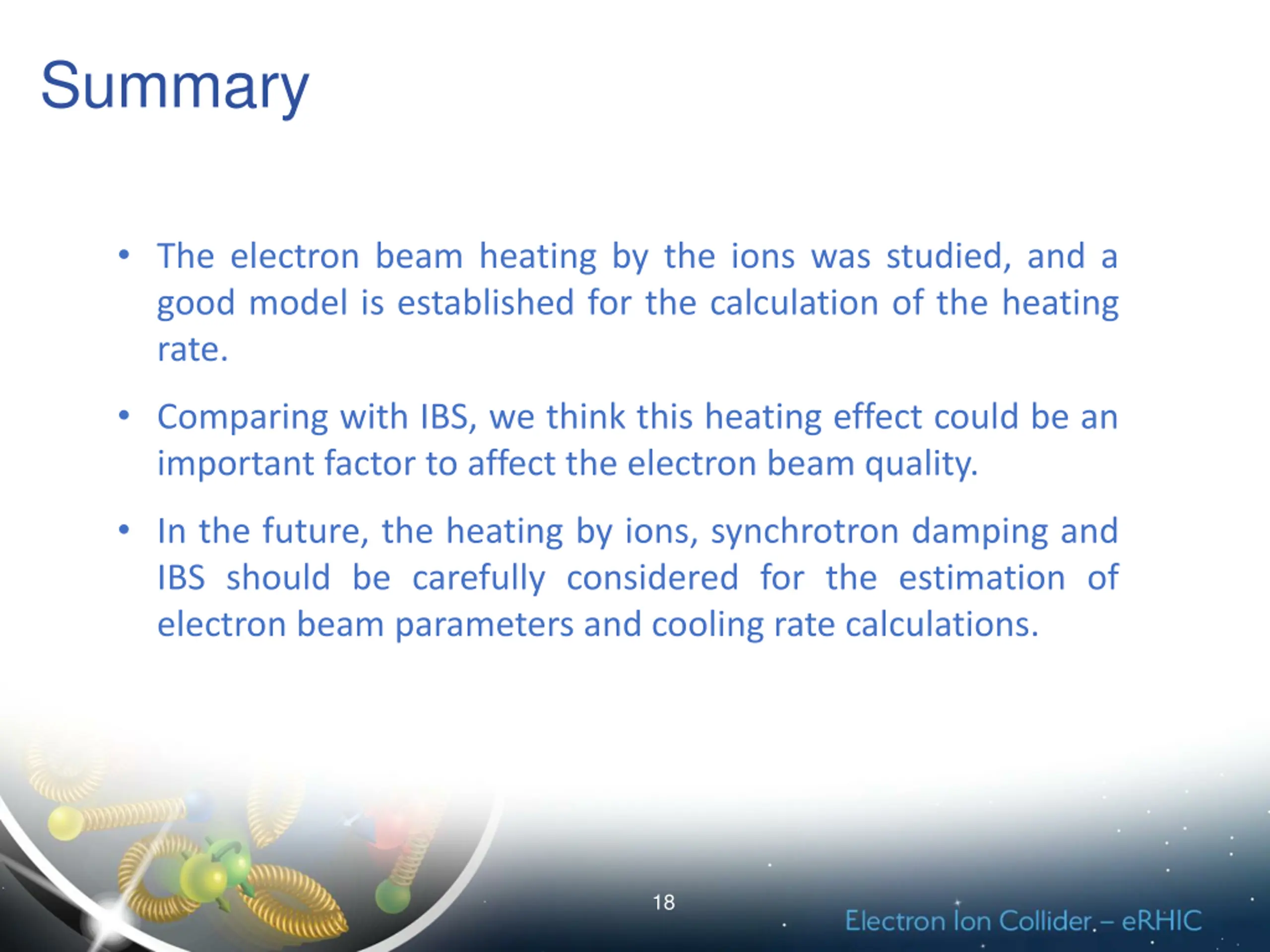 Summary

• The electron beam heating by the ions was studied, and a good model is established for the calculation of the heating rate.

• Comparing with IBS, we think this heating effect could be an important factor to affect the electron beam quality.

• In the future, the heating by ions, synchrotron damping and IBS should be carefully considered for the estimation of electron beam parameters and cooling rate calculations.

18

Electron Ion Collider – eRHIC